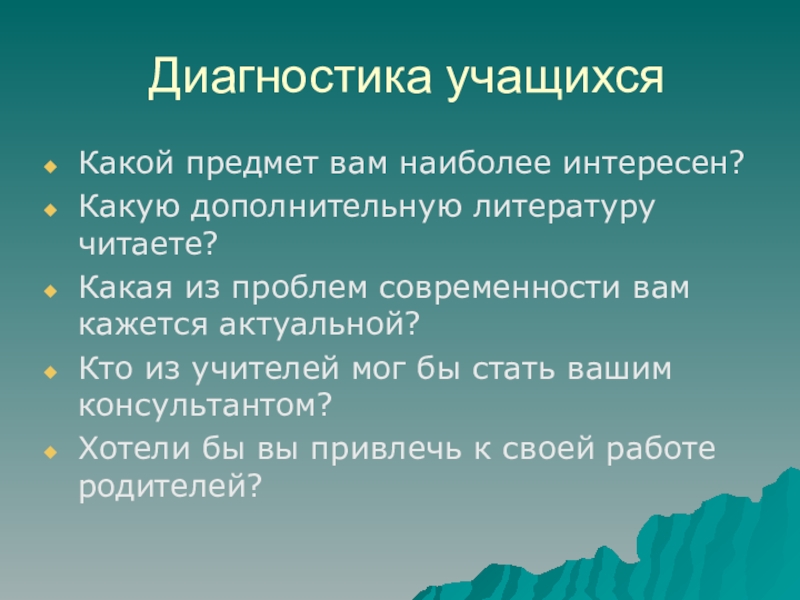 Диагностика учащихся

Какой предмет вам наиболее интересен?

Какую дополнительную литературу читаете?

Какая из проблем современности вам кажется актуальной?

Кто из учителей мог бы стать вашим консультантом?

Хотели бы вы привлечь к своей работе родителей?